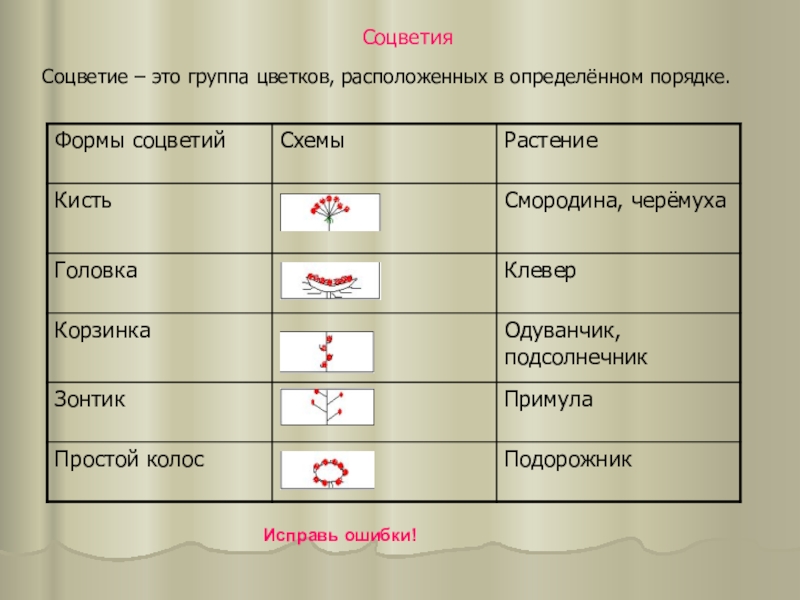 Соцветия

Соцветие – это группа цветков, расположенных в определённом порядке.

| Формы соцветий | Схемы | Растение |
|---|---|---|
| Кисть | | Смородина, черёмуха |
| Головка | | Клевер |
| Корзинка | | Одуванчик, подсолнечник |
| Зонтик | | Примула |
| Простой колос | | Подорожник |

Исправь ошибки!